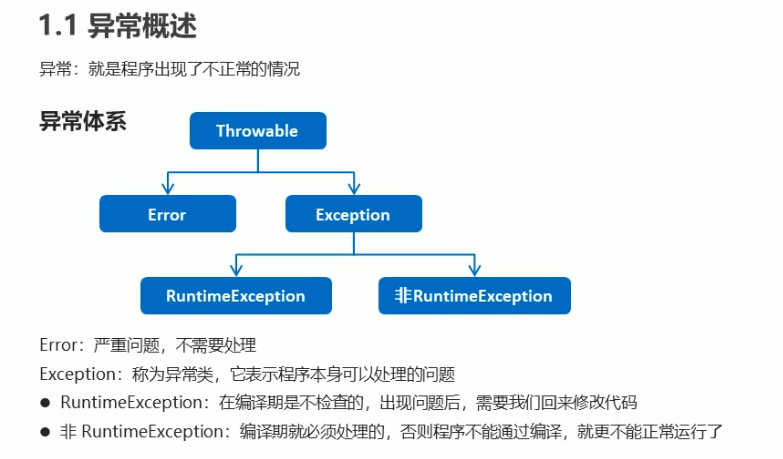 1.1 异常概述

异常：就是程序出现了不正常的情况

异常体系

Throwable

Error

Exception

RuntimeException

非RuntimeException

Error：严重问题，不需要处理

Exception：称为异常类，它表示程序本身可以处理的问题

● RuntimeException：在编译期是不检查的，出现问题后，需要我们回来修改代码

● 非 RuntimeException：编译期就必须处理的，否则程序不能通过编译，就更不能正常运行了